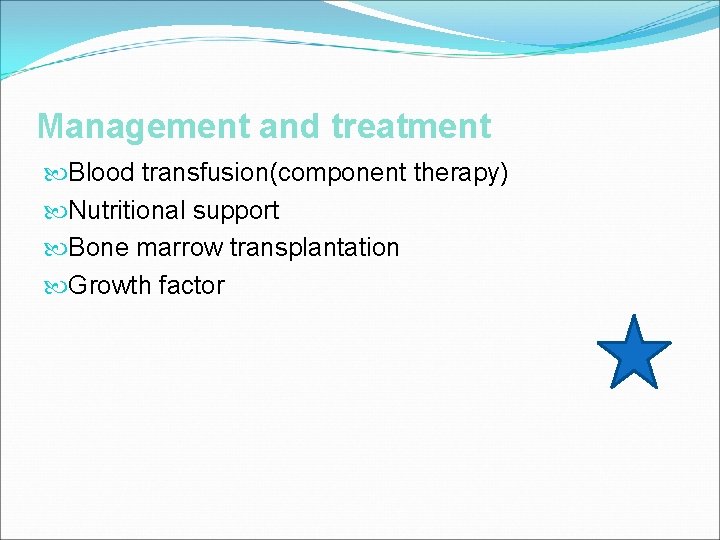 Management and treatment

Blood transfusion(component therapy)
Nutritional support
Bone marrow transplantation
Growth factor